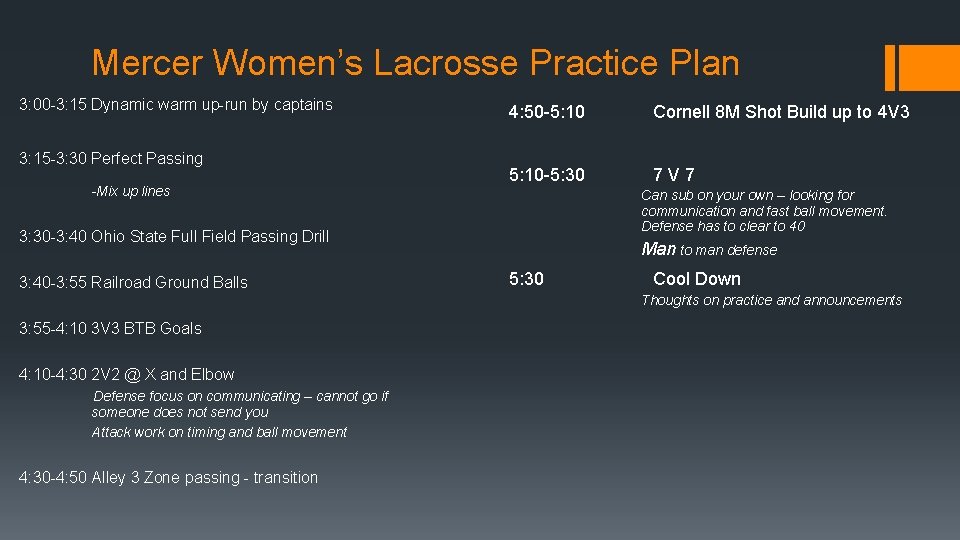 Mercer Women’s Lacrosse Practice Plan

3:00-3:15 Dynamic warm up-run by captains

3:15-3:30 Perfect Passing

-Mix up lines

3:30-3:40 Ohio State Full Field Passing Drill

3:40-3:55 Railroad Ground Balls

3:55-4:10 3V3 BTB Goals

4:10-4:30 2V2 @ X and Elbow

Defense focus on communicating – cannot go if someone does not send you

Attack work on timing and ball movement

4:30-4:50 Alley 3 Zone passing - transition

4:50-5:10 Cornell 8M Shot Build up to 4V3

5:10-5:30 7 V 7

Can sub on your own – looking for communication and fast ball movement. Defense has to clear to 40

Man to man defense

5:30 Cool Down

Thoughts on practice and announcements